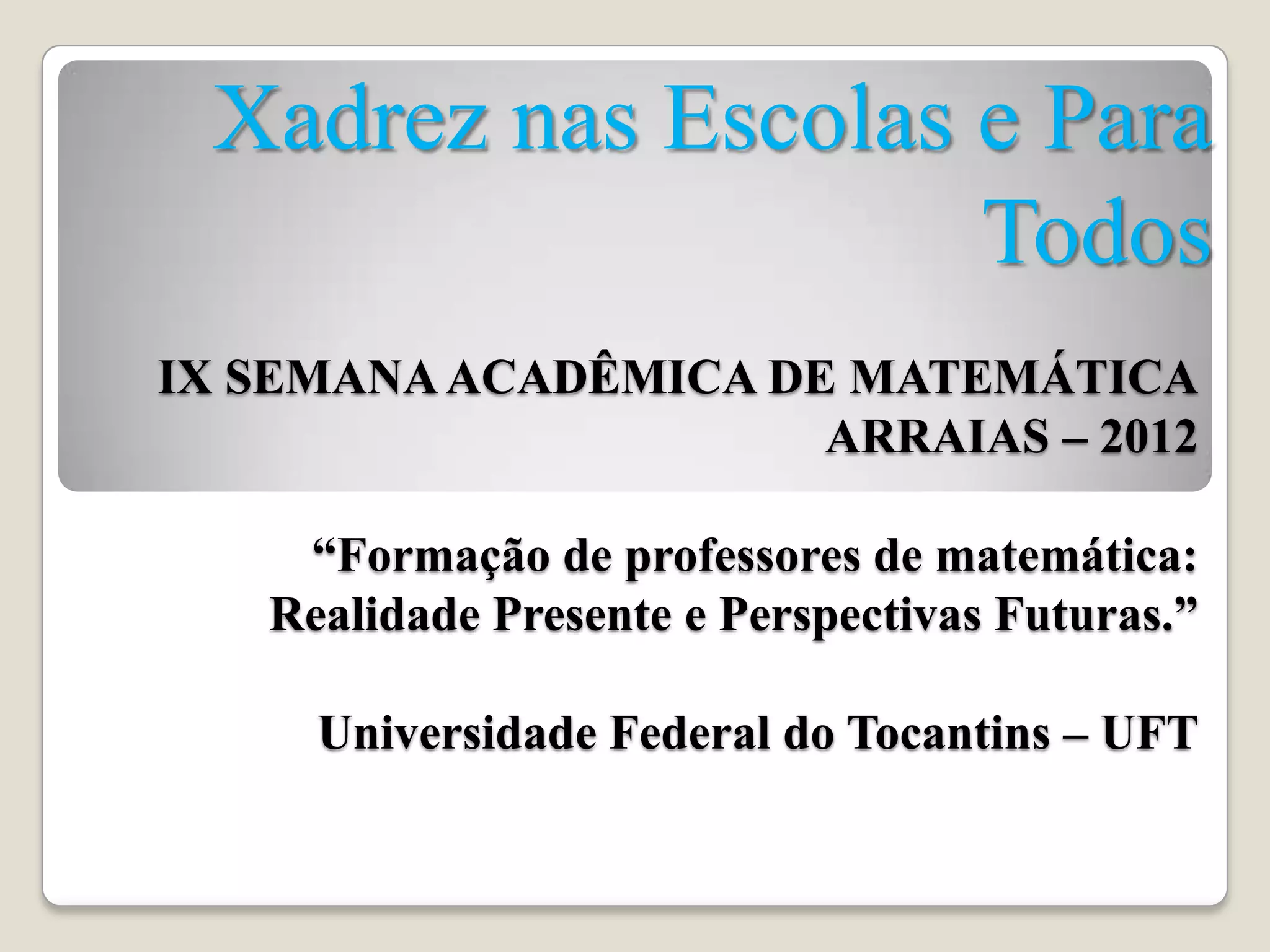 Xadrez nas Escolas e Para Todos

IX SEMANA ACADÊMICA DE MATEMÁTICA
ARRAIAS – 2012

“Formação de professores de matemática: Realidade Presente e Perspectivas Futuras.”

Universidade Federal do Tocantins – UFT